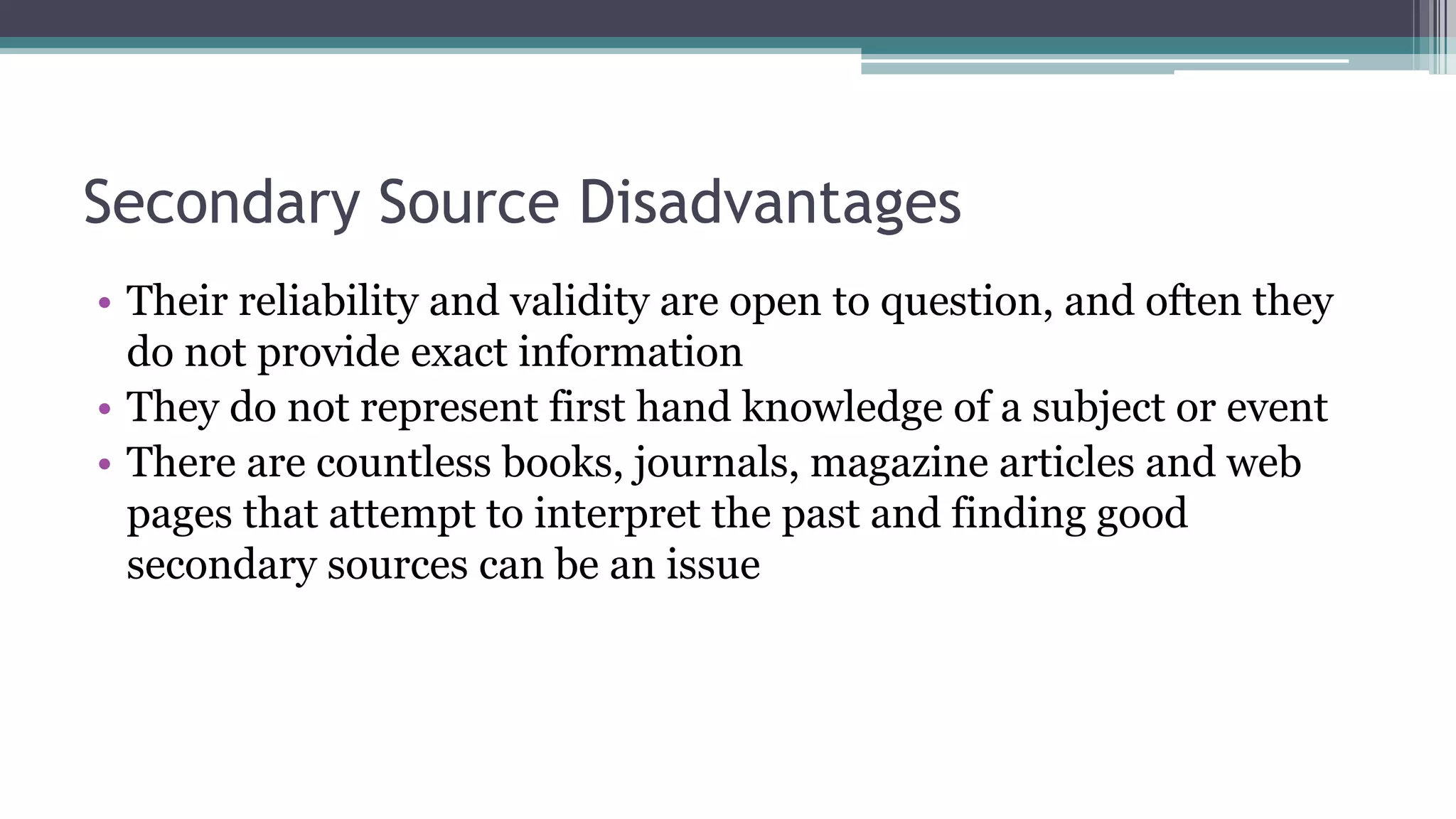 Secondary Source Disadvantages

• Their reliability and validity are open to question, and often they do not provide exact information
• They do not represent first hand knowledge of a subject or event
• There are countless books, journals, magazine articles and web pages that attempt to interpret the past and finding good secondary sources can be an issue